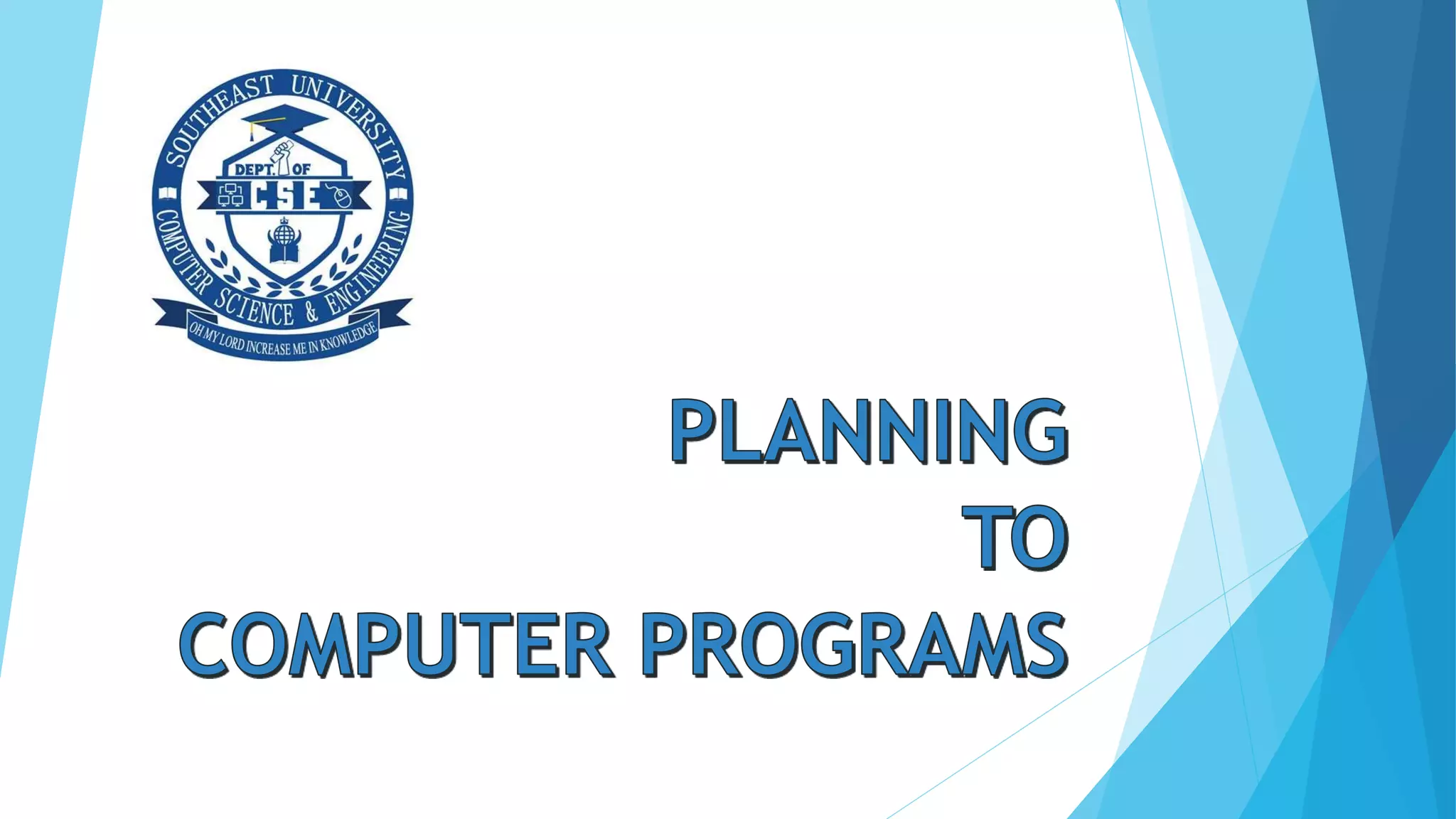 SOUTHEAST UNIVERSITY
DEPT. OF
CSE
COMPUTER SCIENCE & ENGINEERING
OH MY LORD INCREASE ME IN KNOWLEDGE

PLANNING
TO
COMPUTER PROGRAMS